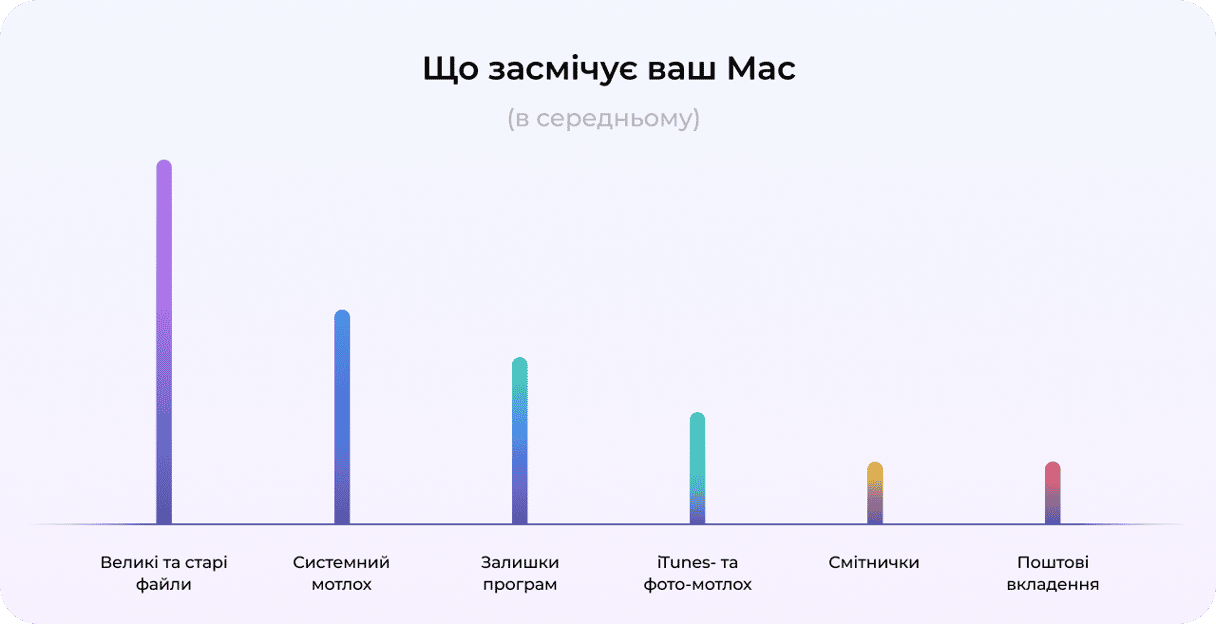 Що засмічує ваш Mac

(в середньому)

Великі та старі файли

Системний мотлох

Залишки програм

iTunes- та фото-мотлох

Смітнички

Поштові вкладення